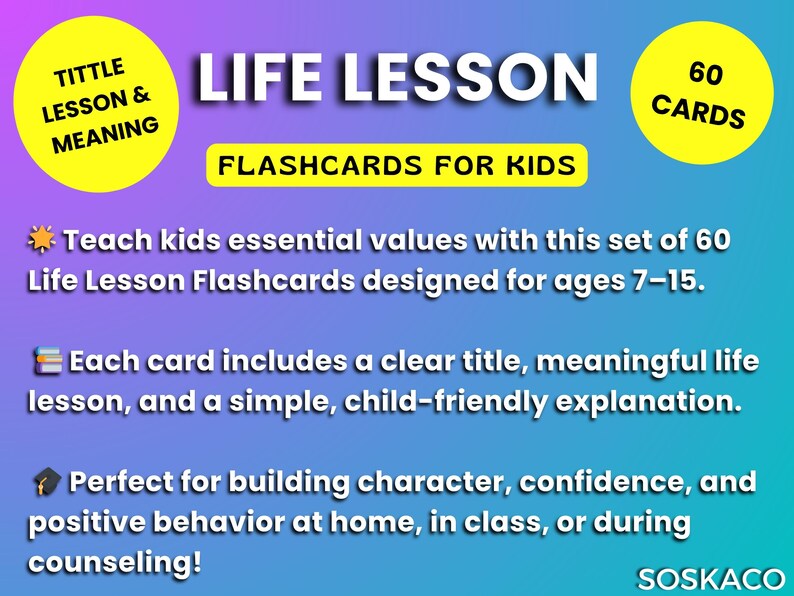 TITTLE LESSON & MEANING

LIFE LESSON

60 CARDS

FLASHCARDS FOR KIDS

🌟 Teach kids essential values with this set of 60 Life Lesson Flashcards designed for ages 7–15.

📚 Each card includes a clear title, meaningful life lesson, and a simple, child-friendly explanation.

🎓 Perfect for building character, confidence, and positive behavior at home, in class, or during counseling!

SOSKACO